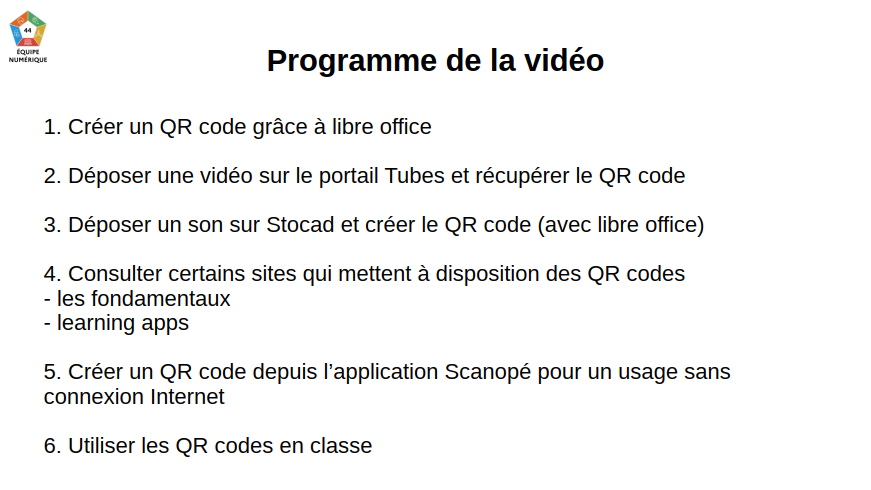 44
ÉQUIPE NUMÉRIQUE

Programme de la vidéo

1. Créer un QR code grâce à libre office

2. Déposer une vidéo sur le portail Tubes et récupérer le QR code

3. Déposer un son sur Stocad et créer le QR code (avec libre office)

4. Consulter certains sites qui mettent à disposition des QR codes
- les fondamentaux
- learning apps

5. Créer un QR code depuis l'application Scanopé pour un usage sans connexion Internet

6. Utiliser les QR codes en classe